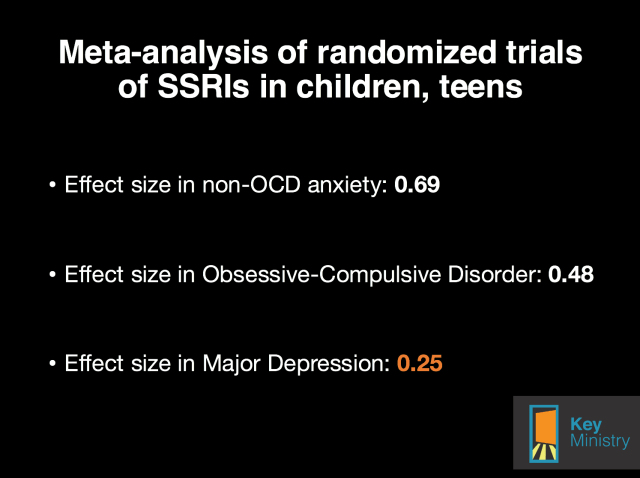 Meta-analysis of randomized trials of SSRIs in children, teens

• Effect size in non-OCD anxiety: 0.69

• Effect size in Obsessive-Compulsive Disorder: 0.48

• Effect size in Major Depression: 0.25

Key Ministry